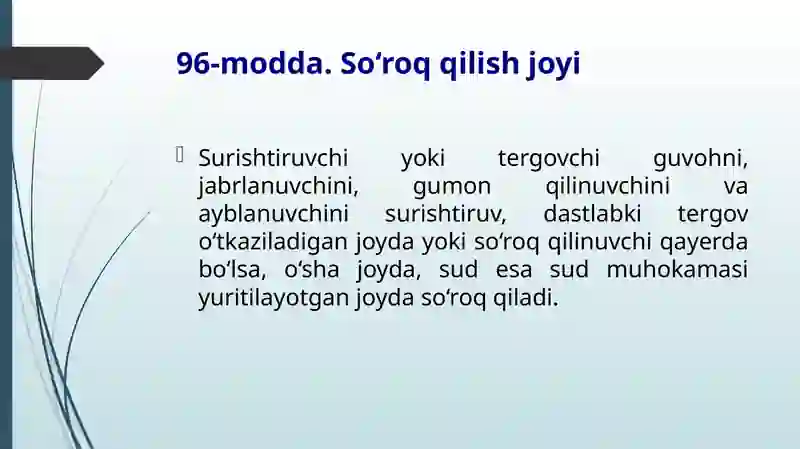 96-modda. So‘roq qilish joyi

Surishtiruvchi yoki tergovchi guvohni, jabrlanuvchini, gumon qilinuvchini va ayblanuvchini surishtiruv, dastlabki tergov o‘tkaziladigan joyda yoki so‘roq qilinuvchi qayerda bo‘lsa, o‘sha joyda, sud esa sud muhokamasi yuritilayotgan joyda so‘roq qiladi.